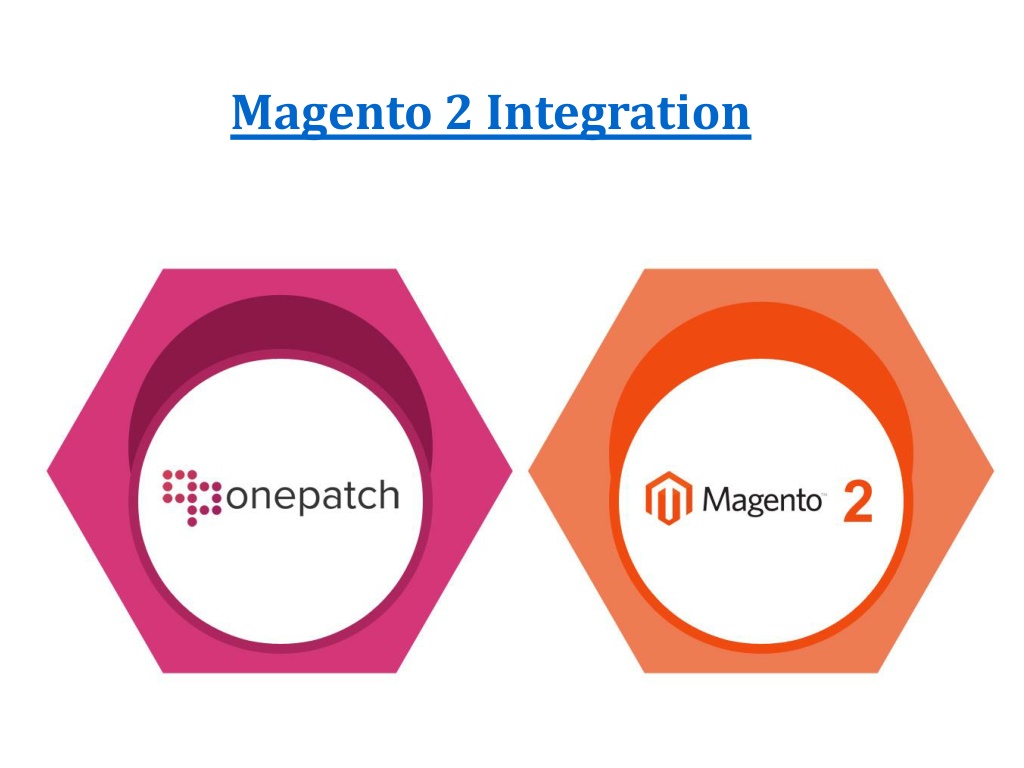 Magento 2 Integration

onepatch

Magento 2